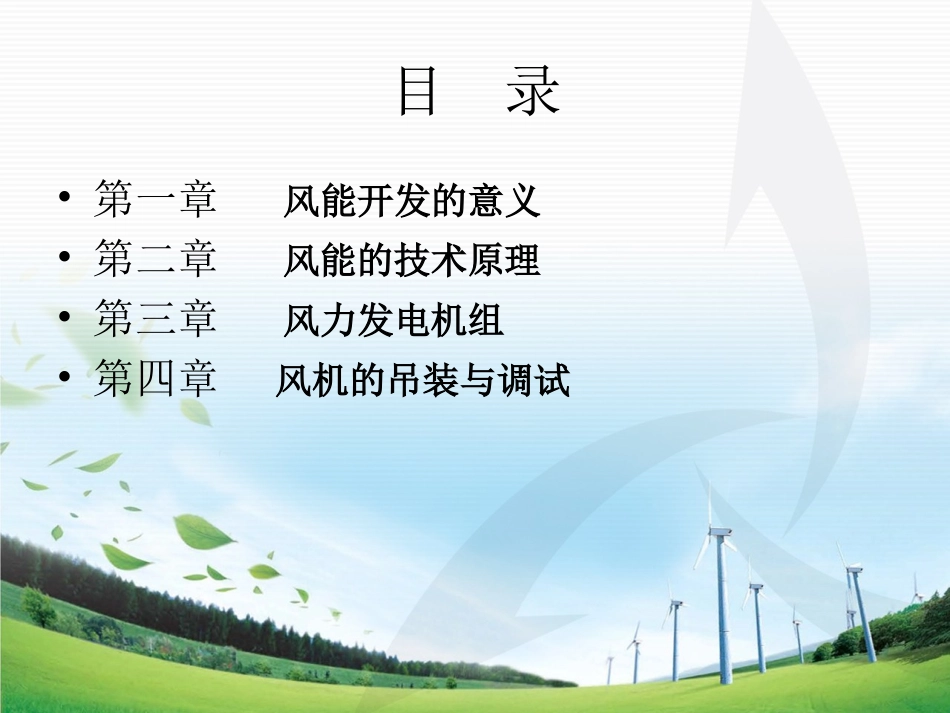 目　录

• 第一章　风能开发的意义
• 第二章　风能的技术原理
• 第三章　风力发电机组
• 第四章　风机的吊装与调试